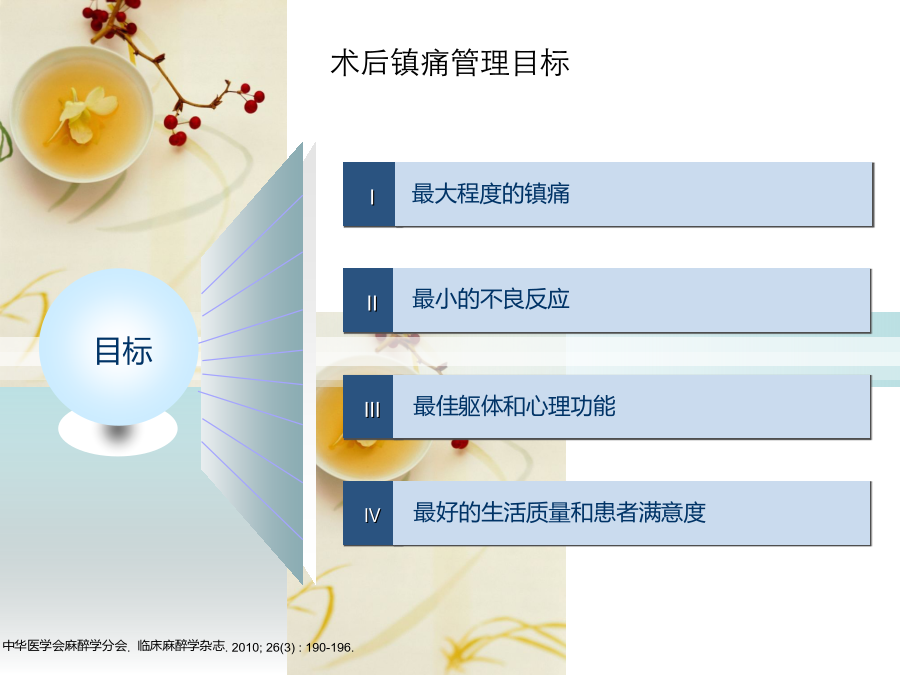 术后镇痛管理目标

目标

I 最大程度的镇痛

II 最小的不良反应

III 最佳躯体和心理功能

IV 最好的生活质量和患者满意度

中华医学会麻醉学分会. 临床麻醉学杂志. 2010; 26(3) : 190-196.